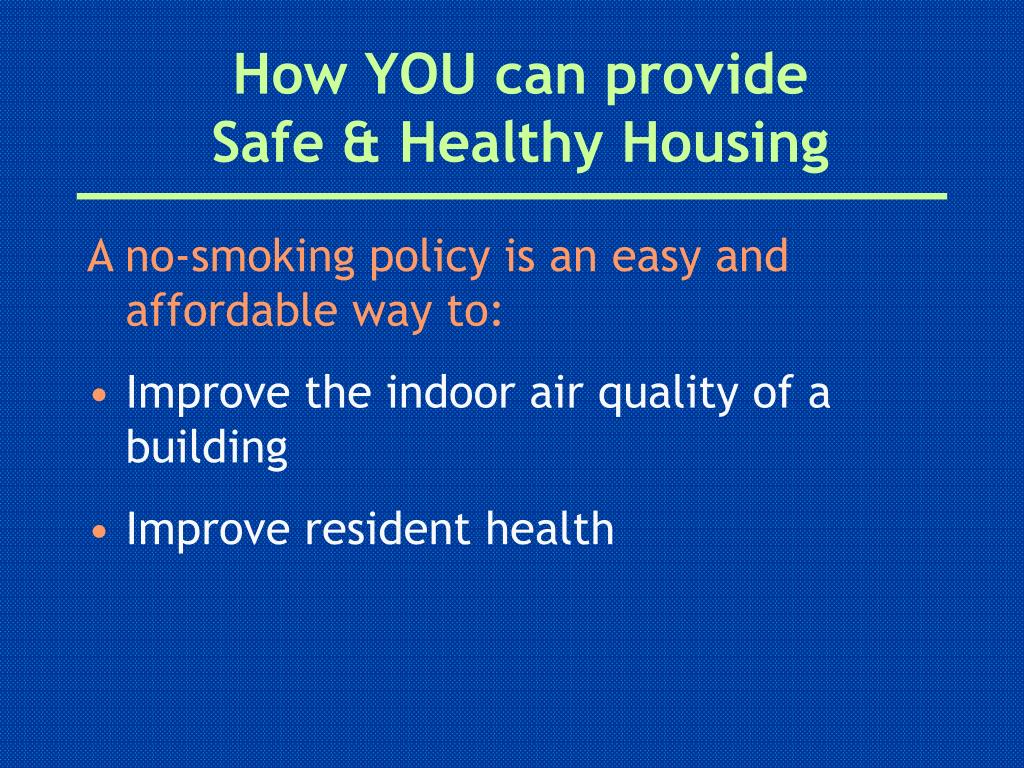 How YOU can provide
Safe & Healthy Housing

A no-smoking policy is an easy and affordable way to:

• Improve the indoor air quality of a building

• Improve resident health